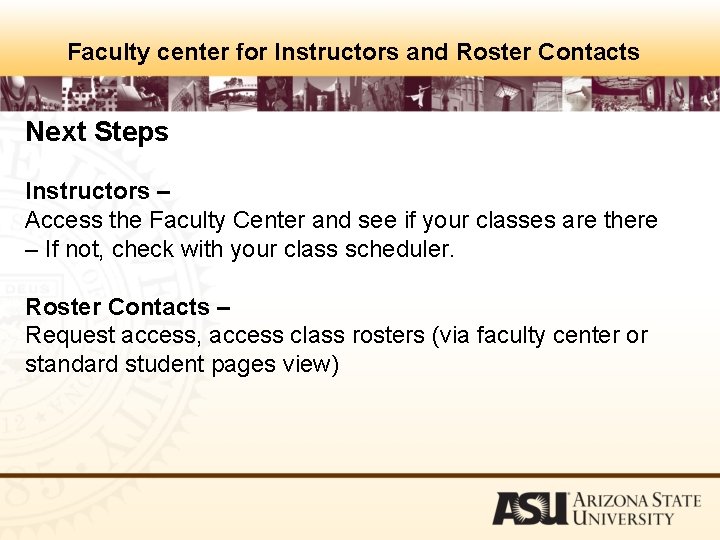 Faculty center for Instructors and Roster Contacts

Next Steps

Instructors –
Access the Faculty Center and see if your classes are there – If not, check with your class scheduler.

Roster Contacts –
Request access, access class rosters (via faculty center or standard student pages view)

ASU ARIZONA STATE UNIVERSITY